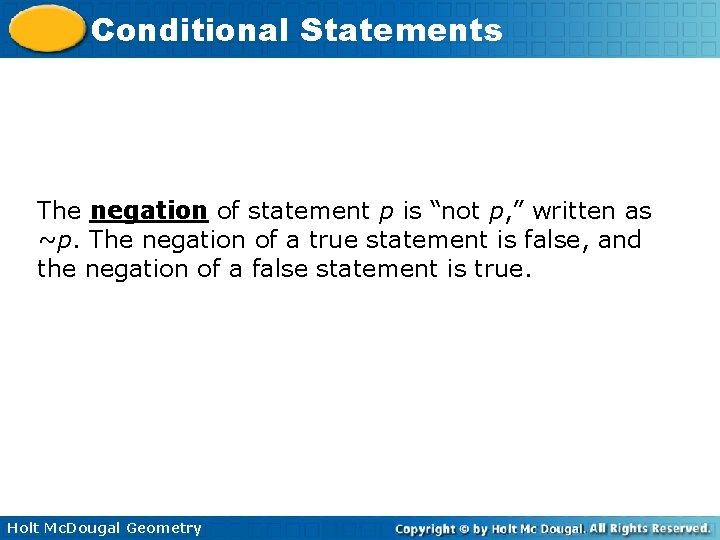 Conditional Statements

The negation of statement $p$ is "not $p$," written as $\sim p$. The negation of a true statement is false, and the negation of a false statement is true.

Holt McDougal Geometry

Copyright © by Holt Mc Dougal. All Rights Reserved.